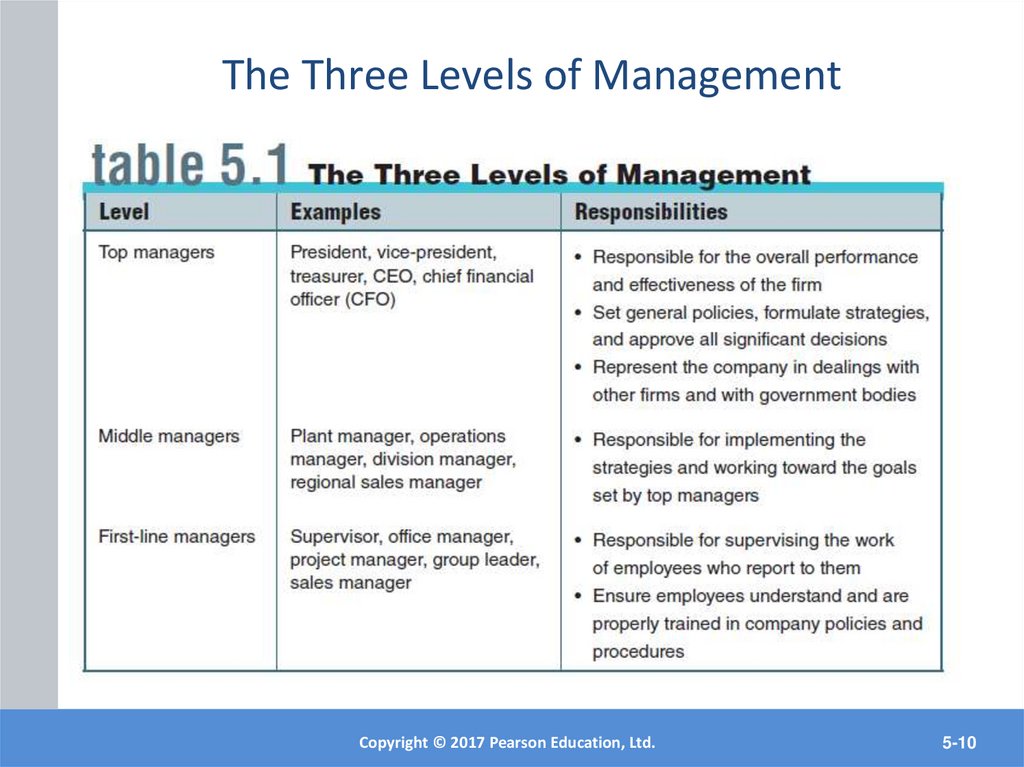 The Three Levels of Management

table 5.1 The Three Levels of Management

| Level | Examples | Responsibilities |
|---|---|---|
| Top managers | President, vice-president, treasurer, CEO, chief financial officer (CFO) | • Responsible for the overall performance and effectiveness of the firm • Set general policies, formulate strategies, and approve all significant decisions • Represent the company in dealings with other firms and with government bodies |
| Middle managers | Plant manager, operations manager, division manager, regional sales manager | • Responsible for implementing the strategies and working toward the goals set by top managers |
| First-line managers | Supervisor, office manager, project manager, group leader, sales manager | • Responsible for supervising the work of employees who report to them • Ensure employees understand and are properly trained in company policies and procedures |

Copyright © 2017 Pearson Education, Ltd.

5-10